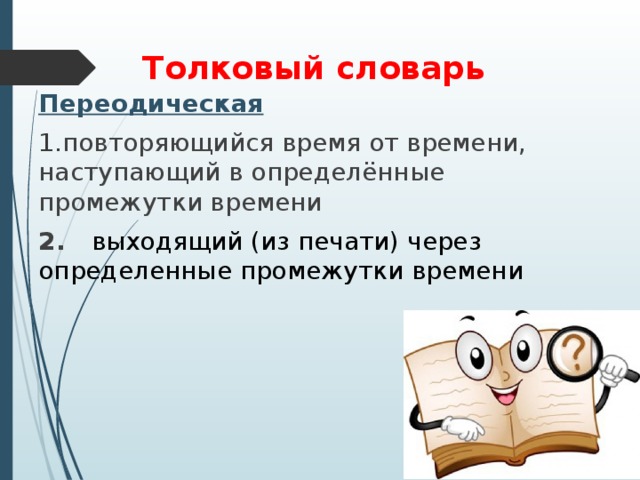 Толковый словарь

Переодическая

1.повторяющийся время от времени, наступающий в определённые промежутки времени

2. выходящий (из печати) через определенные промежутки времени

?